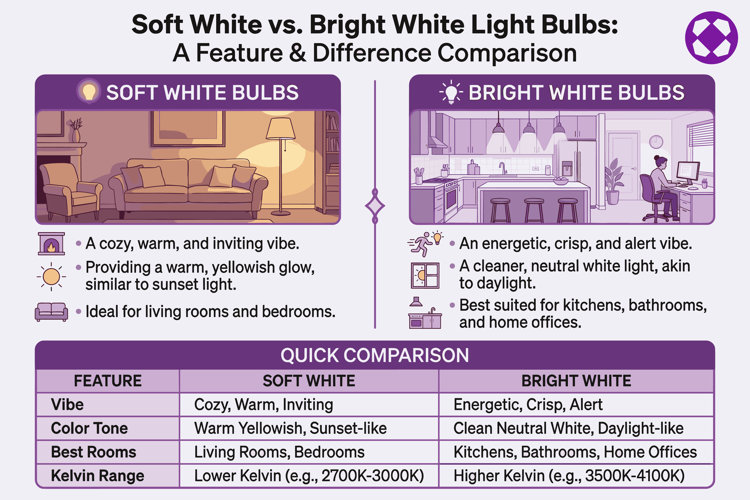 Soft White vs. Bright White Light Bulbs:
A Feature & Difference Comparison

SOFT WHITE BULBS

• A cozy, warm, and inviting vibe.
• Providing a warm, yellowish glow, similar to sunset light.
• Ideal for living rooms and bedrooms.

BRIGHT WHITE BULBS

• An energetic, crisp, and alert vibe.
• A cleaner, neutral white light, akin to daylight.
• Best suited for kitchens, bathrooms, and home offices.

QUICK COMPARISON

| FEATURE | SOFT WHITE | BRIGHT WHITE |
|---|---|---|
| Vibe | Cozy, Warm, Inviting | Energetic, Crisp, Alert |
| Color Tone | Warm Yellowish, Sunset-like | Clean Neutral White, Daylight-like |
| Best Rooms | Living Rooms, Bedrooms | Kitchens, Bathrooms, Home Offices |
| Kelvin Range | Lower Kelvin (e.g., 2700K-3000K) | Higher Kelvin (e.g., 3500K-4100K) |